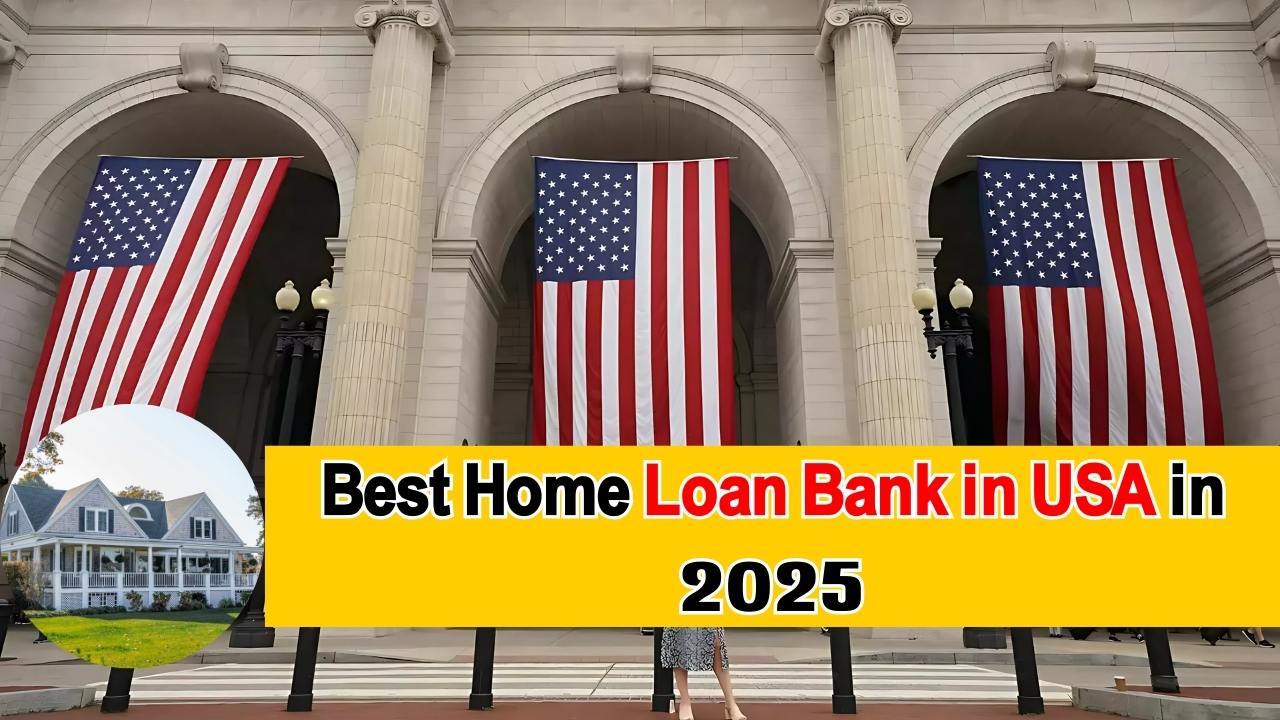 Best Home Loan Bank in USA in 2025